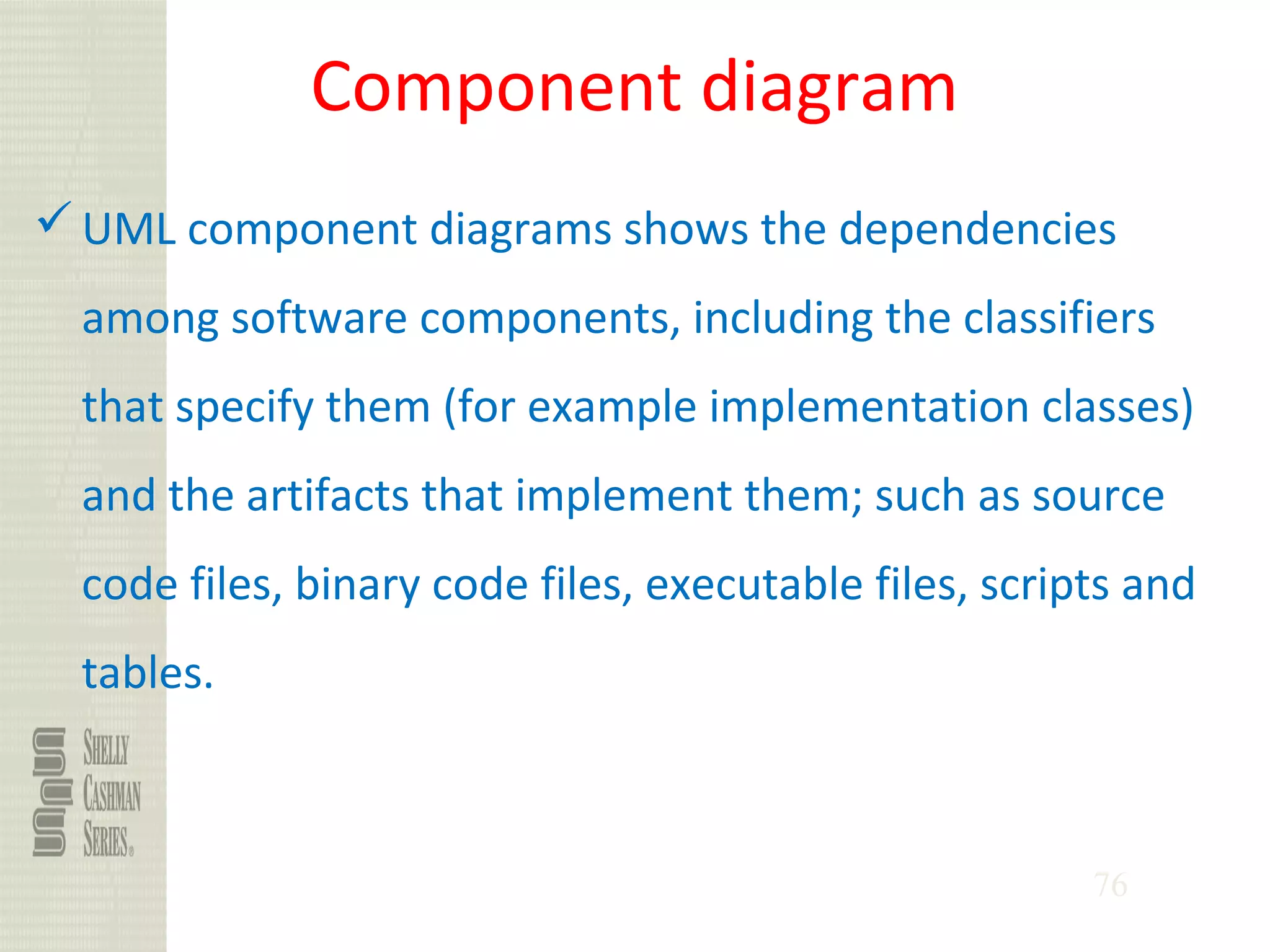 Component diagram

✓ UML component diagrams shows the dependencies among software components, including the classifiers that specify them (for example implementation classes) and the artifacts that implement them; such as source code files, binary code files, executable files, scripts and tables.

SHELLY CASHMAN SERIES®

76